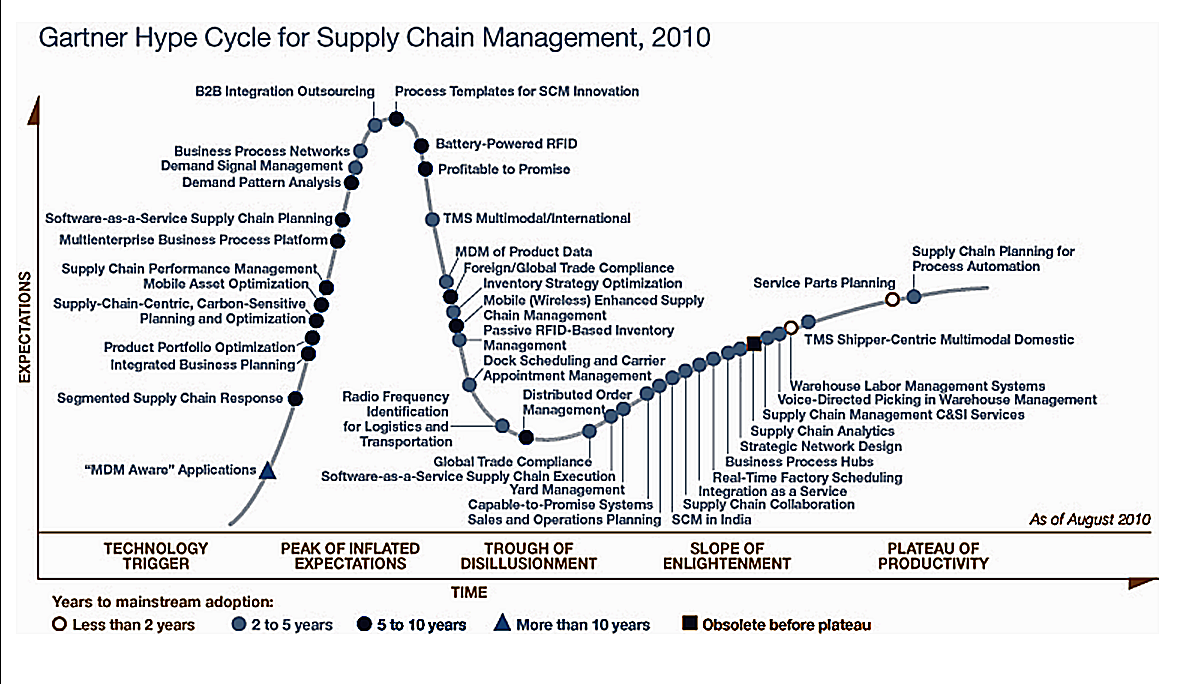 Gartner Hype Cycle for Supply Chain Management, 2010

EXPECTATIONS

B2B Integration Outsourcing
Process Templates for SCM Innovation
Business Process Networks
Demand Signal Management
Demand Pattern Analysis
Software-as-a-Service Supply Chain Planning
Multienterprise Business Process Platform
Supply Chain Performance Management
Mobile Asset Optimization
Supply-Chain-Centric, Carbon-Sensitive Planning and Optimization
Product Portfolio Optimization
Integrated Business Planning
Segmented Supply Chain Response
"MDM Aware" Applications
Battery-Powered RFID
Profitable to Promise
TMS Multimodal/International
MDM of Product Data
Foreign/Global Trade Compliance
Inventory Strategy Optimization
Mobile (Wireless) Enhanced Supply Chain Management
Passive RFID-Based Inventory Management
Dock Scheduling and Carrier Appointment Management
Radio Frequency Identification for Logistics and Transportation
Distributed Order Management
Global Trade Compliance
Software-as-a-Service Supply Chain Execution
Yard Management
Capable-to-Promise Systems
Sales and Operations Planning
SCM in India
Supply Chain Collaboration
Integration as a Service
Real-Time Factory Scheduling
Business Process Hubs
Strategic Network Design
Supply Chain Analytics
Supply Chain Management C&SI Services
Voice-Directed Picking in Warehouse Management
Warehouse Labor Management Systems
TMS Shipper-Centric Multimodal Domestic
Service Parts Planning
Supply Chain Planning for Process Automation

As of August 2010

TECHNOLOGY TRIGGER
PEAK OF INFLATED EXPECTATIONS
TROUGH OF DISILLUSIONMENT
SLOPE OF ENLIGHTENMENT
PLATEAU OF PRODUCTIVITY

TIME

Years to mainstream adoption:
Less than 2 years
2 to 5 years
5 to 10 years
More than 10 years
Obsolete before plateau